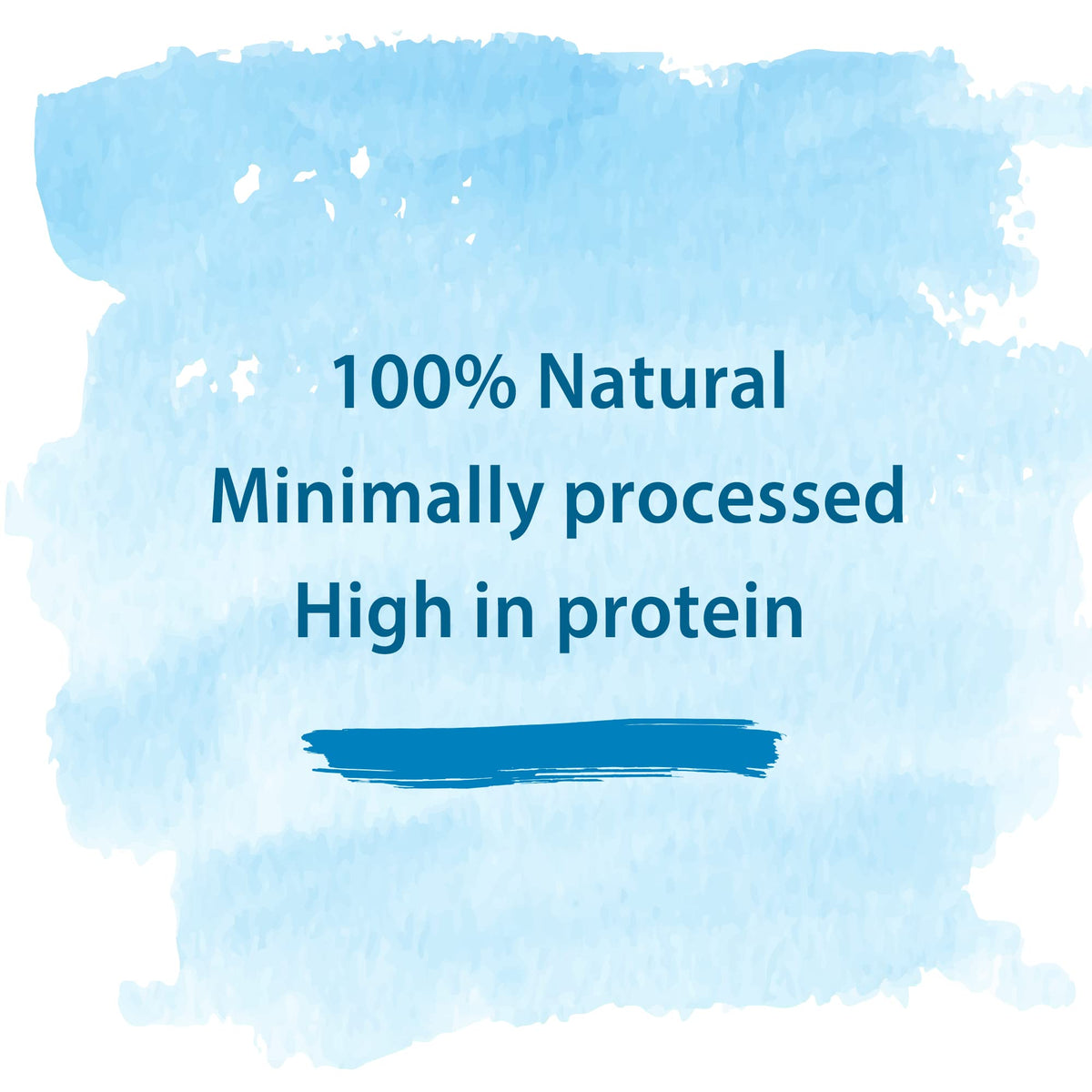 100% Natural
Minimally processed
High in protein